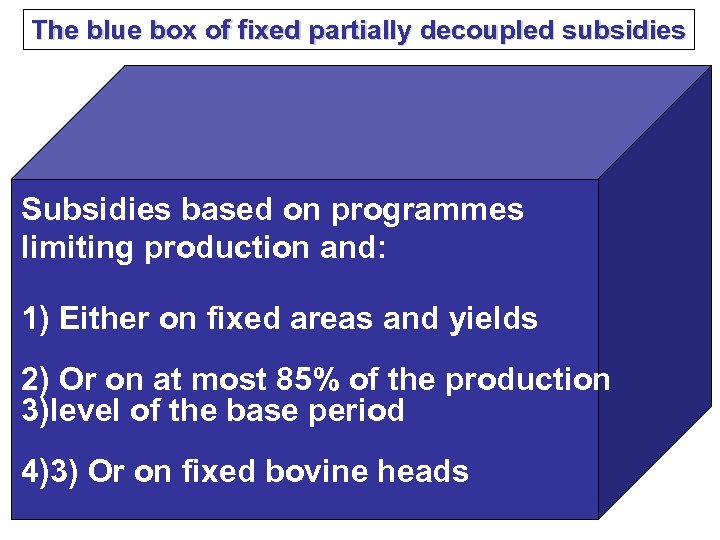 The blue box of fixed partially decoupled subsidies

Subsidies based on programmes limiting production and:

1) Either on fixed areas and yields

2) Or on at most 85% of the production
3)level of the base period

4)3) Or on fixed bovine heads